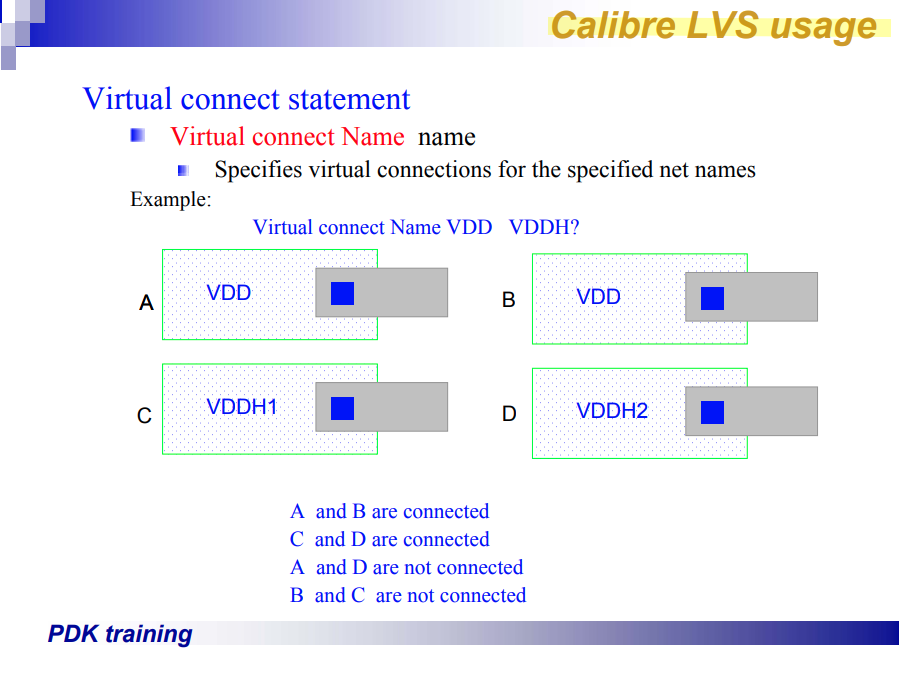 Calibre LVS usage

Virtual connect statement

Virtual connect Name name

Specifies virtual connections for the specified net names

Example:

Virtual connect Name VDD VDDH?

A

VDD

B

VDD

C

VDDH1

D

VDDH2

A and B are connected
C and D are connected
A and D are not connected
B and C are not connected

PDK training